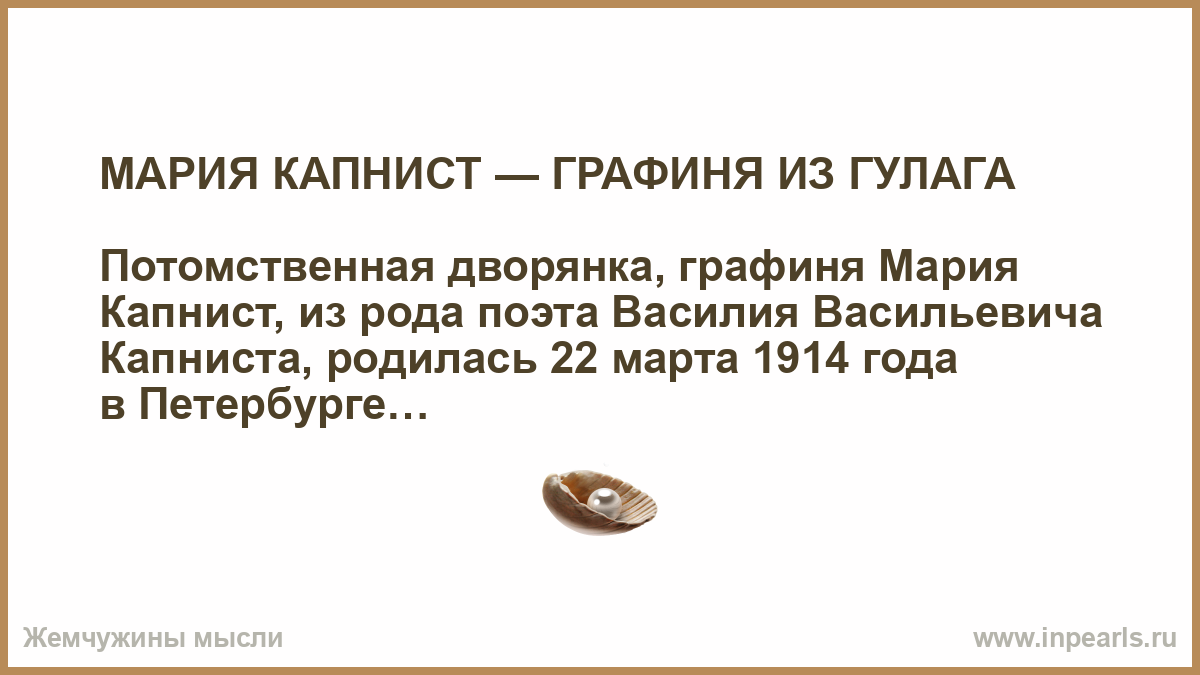 МАРИЯ КАПНИСТ — ГРАФИНЯ ИЗ ГУЛАГА

Потомственная дворянка, графиня Мария Капнист, из рода поэта Василия Васильевича Капниста, родилась 22 марта 1914 года в Петербурге…

Жемчужины мысли

www.inpearls.ru